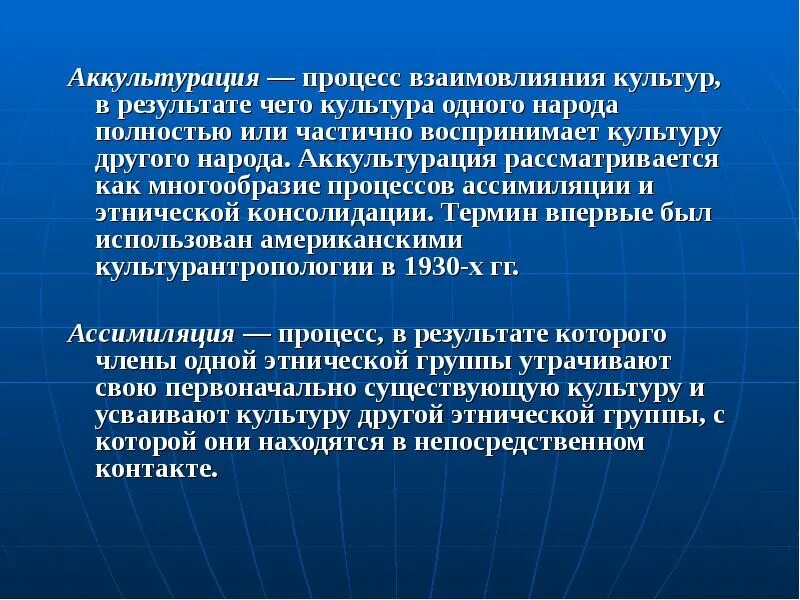 Аккультурация — процесс взаимовлияния культур, в результате чего культура одного народа полностью или частично воспринимает культуру другого народа. Аккультурация рассматривается как многообразие процессов ассимиляции и этнической консолидации. Термин впервые был использован американскими культурантропологии в 1930-х гг.

Ассимиляция — процесс, в результате которого члены одной этнической группы утрачивают свою первоначально существующую культуру и усваивают культуру другой этнической группы, с которой они находятся в непосредственном контакте.